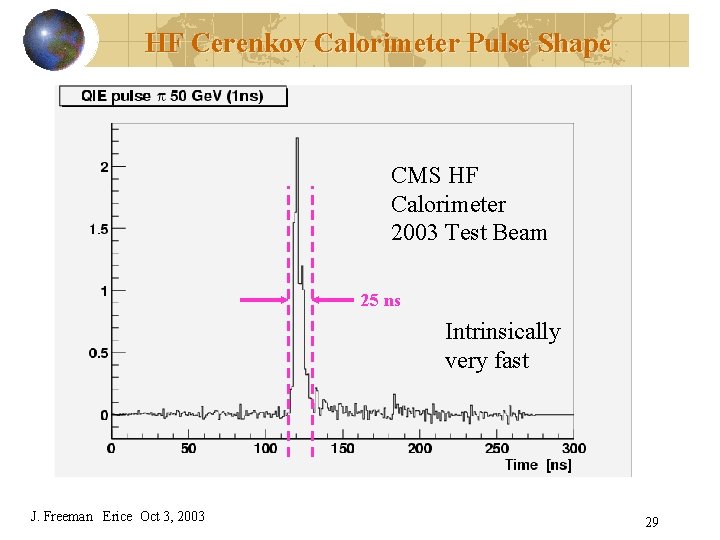 HF Cerenkov Calorimeter Pulse Shape

QIE pulse $\pi$ 50 GeV (1ns)

2
1.5
1
0.5
0

0 50 100 150 200 250 300
Time [ns]

CMS HF Calorimeter 2003 Test Beam

25 ns

Intrinsically very fast

J. Freeman Erice Oct 3, 2003

29